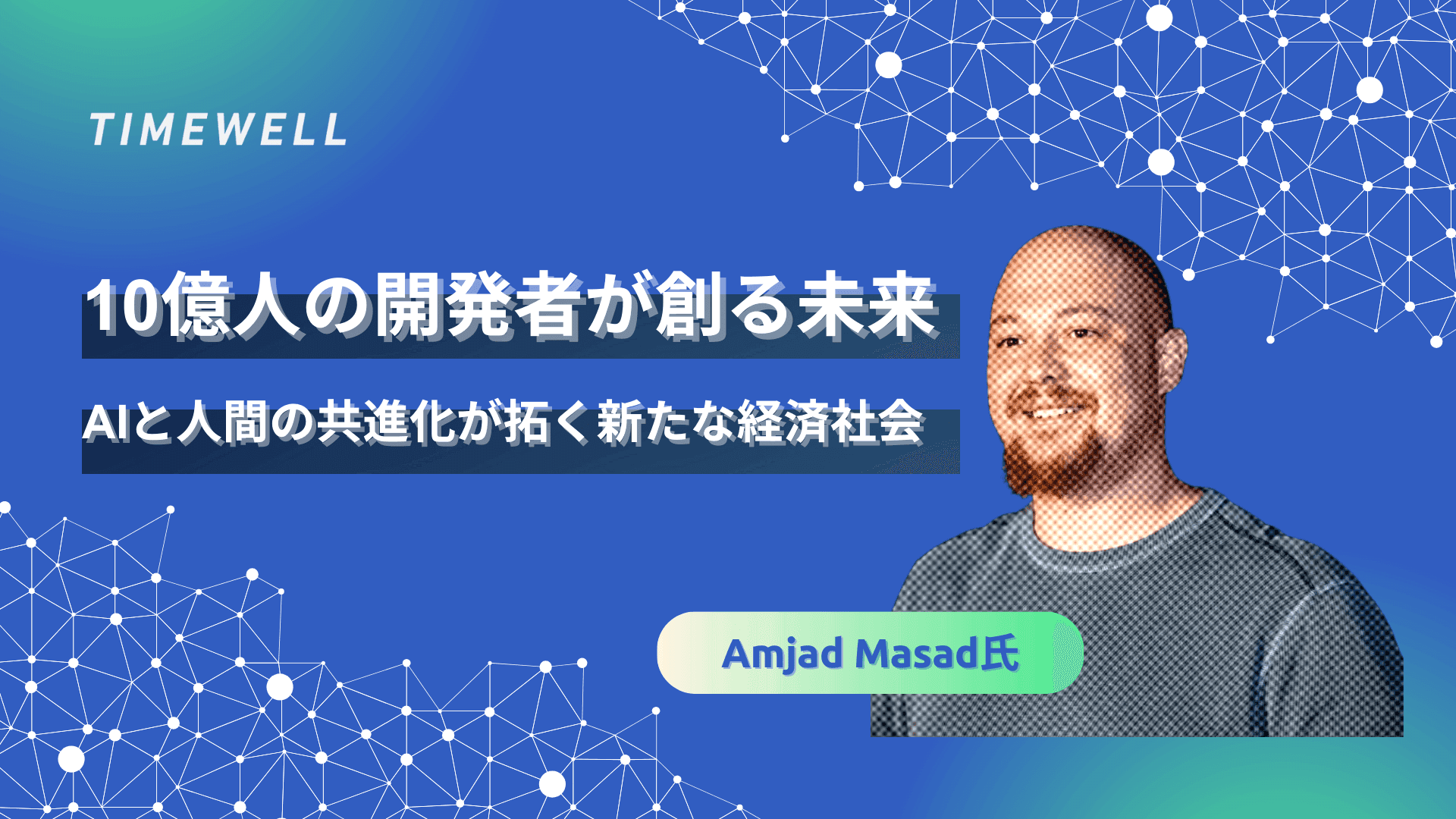 TIMEWELL

10億人の開発者が創る未来

AIと人間の共進化が拓く新たな経済社会

Amjad Masad氏